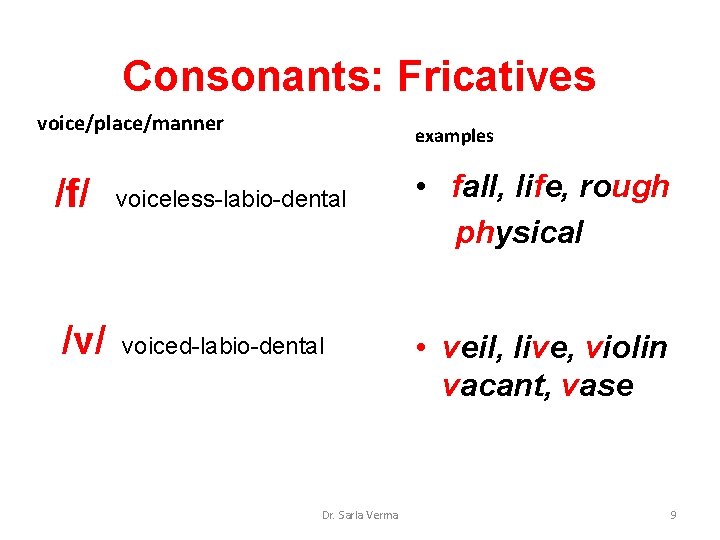 Consonants: Fricatives

voice/place/manner

/f/ voiceless-labio-dental

/v/ voiced-labio-dental

examples

• fall, life, rough physical

• veil, live, violin vacant, vase

Dr. Sarla Verma

9